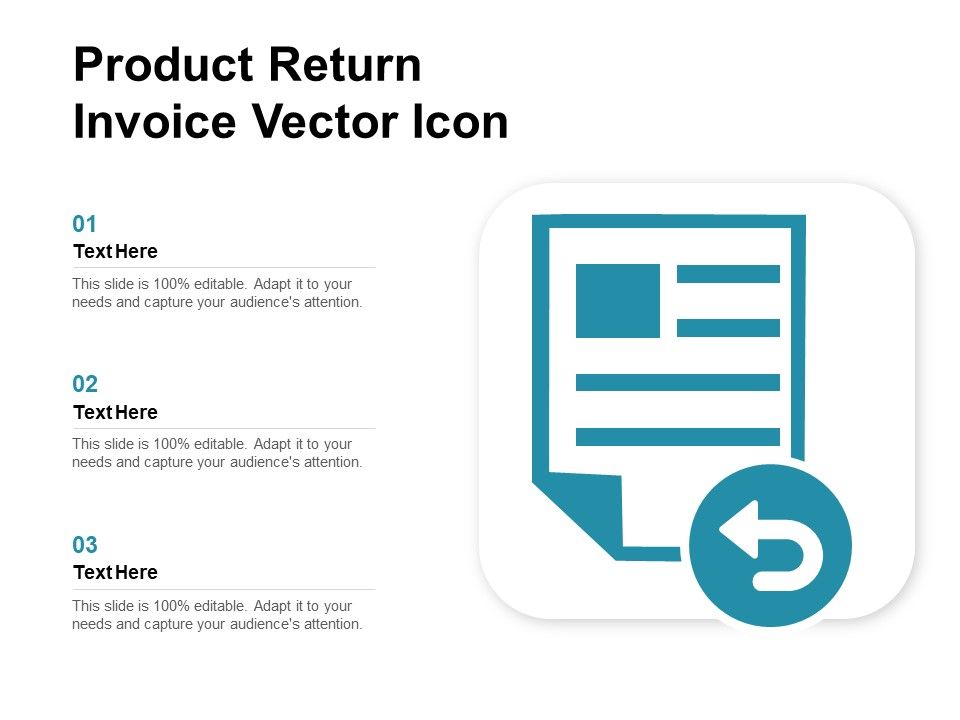 Product Return Invoice Vector Icon

01
Text Here
This slide is 100% editable. Adapt it to your needs and capture your audience's attention.

02
Text Here
This slide is 100% editable. Adapt it to your needs and capture your audience's attention.

03
Text Here
This slide is 100% editable. Adapt it to your needs and capture your audience's attention.